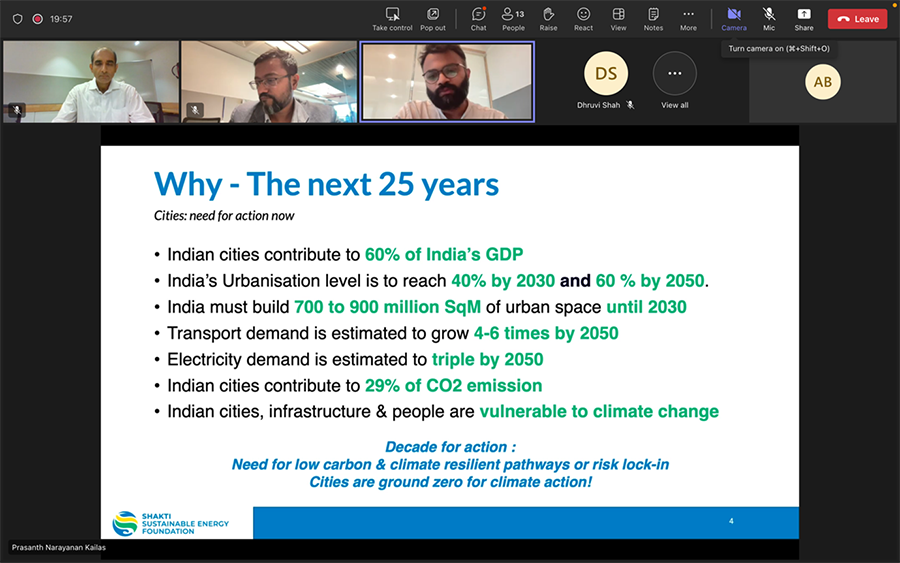 19:57

Take control Pop out Chat 13 People Raise React View Notes More Camera Mic Share Leave

Turn camera on (⌘+Shift+O)

DS
Dhruvi Shah

View all

AB

Why - The next 25 years

Cities: need for action now

• Indian cities contribute to 60% of India's GDP
• India's Urbanisation level is to reach 40% by 2030 and 60 % by 2050.
• India must build 700 to 900 million SqM of urban space until 2030
• Transport demand is estimated to grow 4-6 times by 2050
• Electricity demand is estimated to triple by 2050
• Indian cities contribute to 29% of CO2 emission
• Indian cities, infrastructure & people are vulnerable to climate change

Decade for action :
Need for low carbon & climate resilient pathways or risk lock-in
Cities are ground zero for climate action!

SHAKTI SUSTAINABLE ENERGY FOUNDATION

4

Prasanth Narayanan Kailas